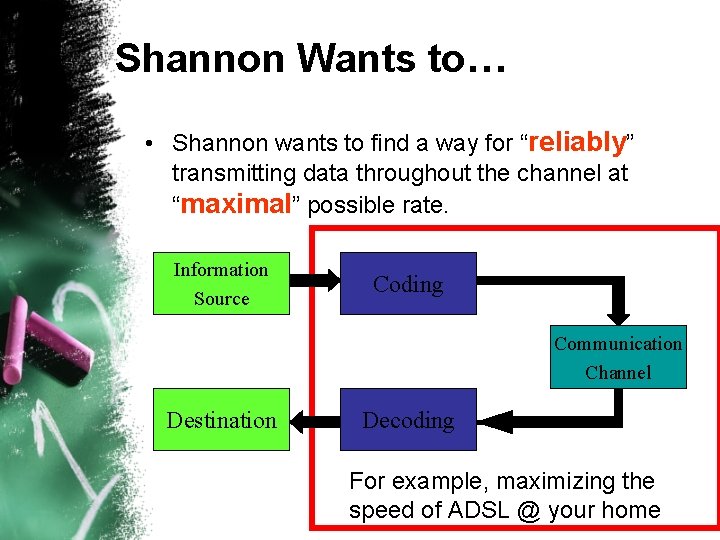 Shannon Wants to…

• Shannon wants to find a way for “reliably” transmitting data throughout the channel at “maximal” possible rate.

Information Source

Coding

Communication Channel

Decoding

Destination

For example, maximizing the speed of ADSL @ your home